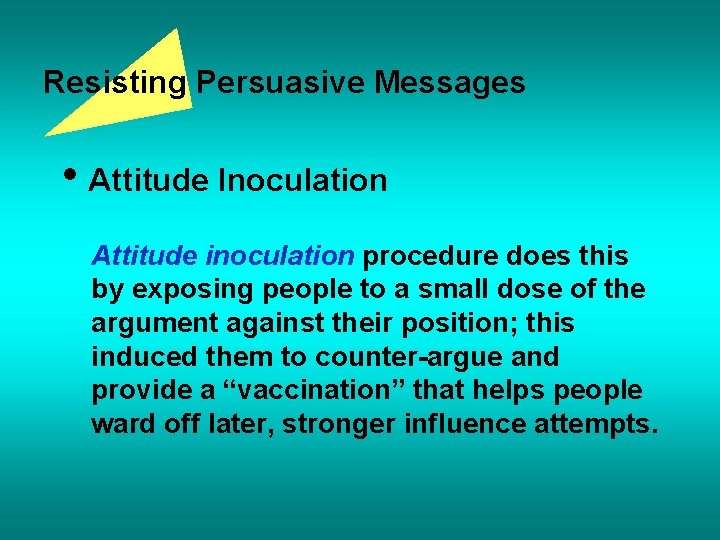 Resisting Persuasive Messages

• Attitude Inoculation

Attitude inoculation procedure does this by exposing people to a small dose of the argument against their position; this induced them to counter-argue and provide a “vaccination” that helps people ward off later, stronger influence attempts.